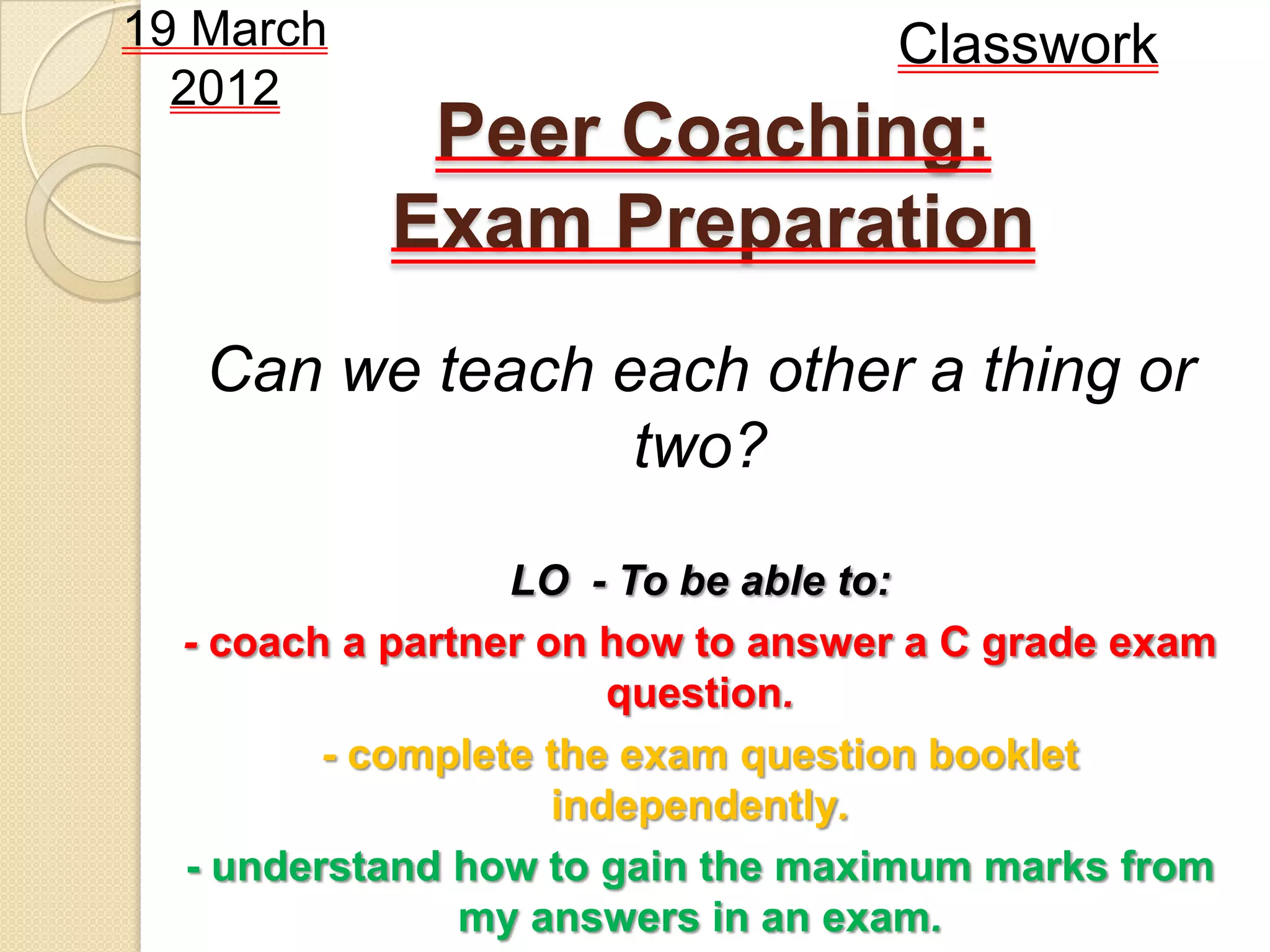 19 March 2012

Classwork

Peer Coaching: Exam Preparation

Can we teach each other a thing or two?

LO - To be able to:

- coach a partner on how to answer a C grade exam question.

- complete the exam question booklet independently.

- understand how to gain the maximum marks from my answers in an exam.